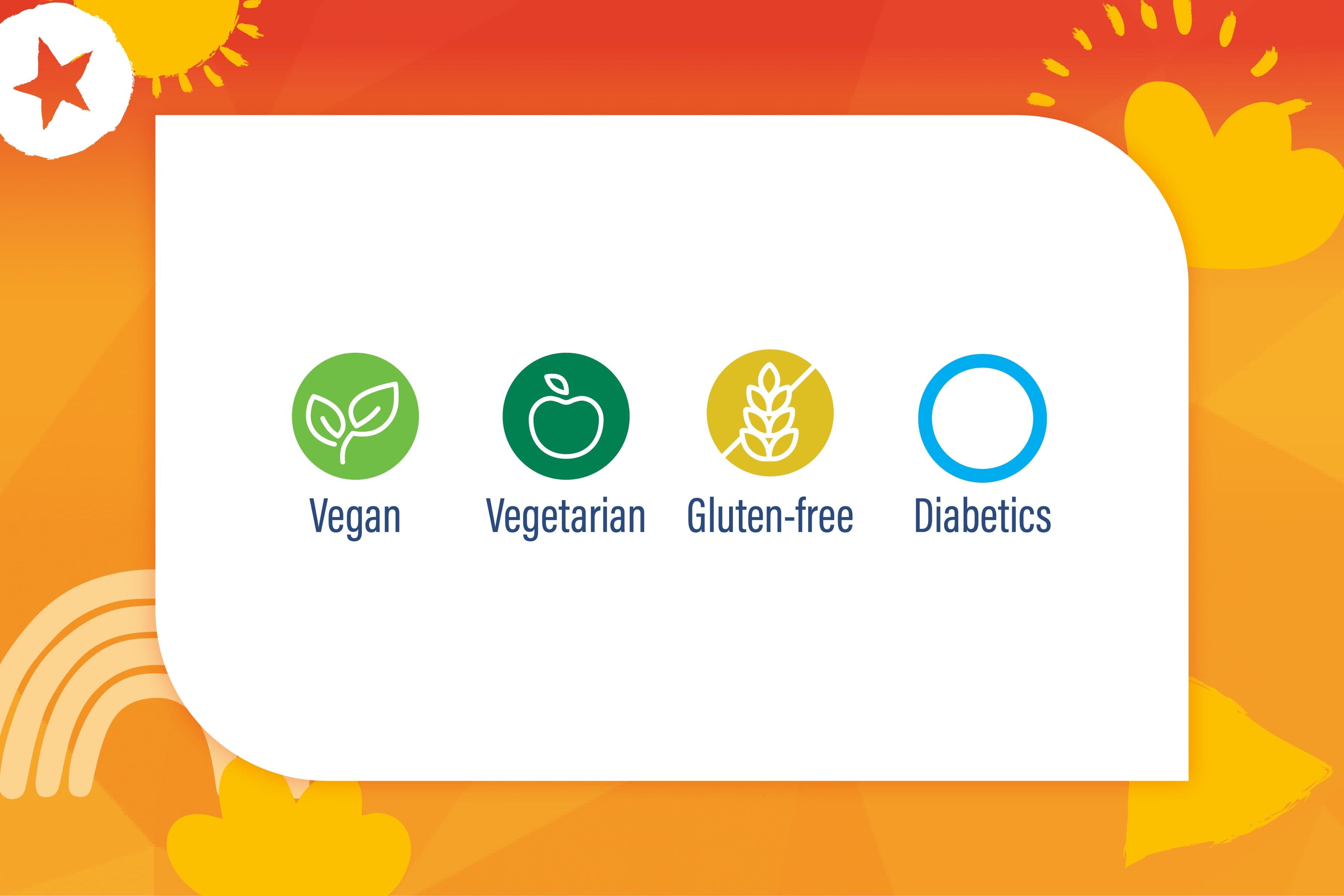 Vegan Vegetarian Gluten-free Diabetics